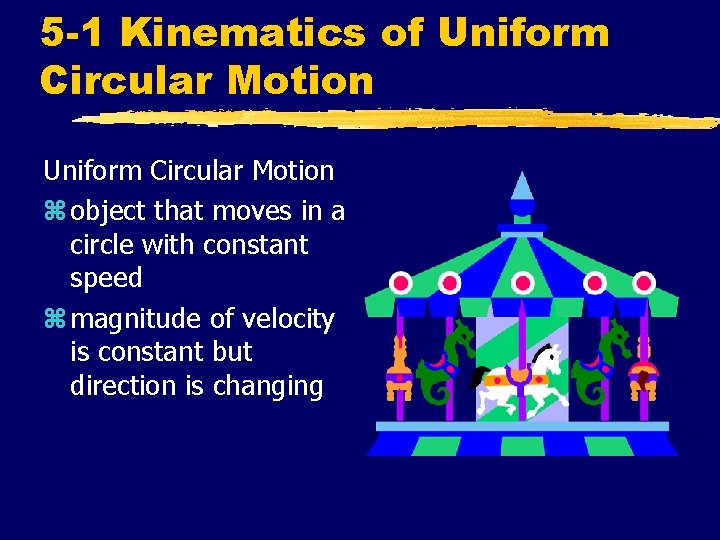 5-1 Kinematics of Uniform Circular Motion

Uniform Circular Motion

⌘ object that moves in a circle with constant speed

⌘ magnitude of velocity is constant but direction is changing